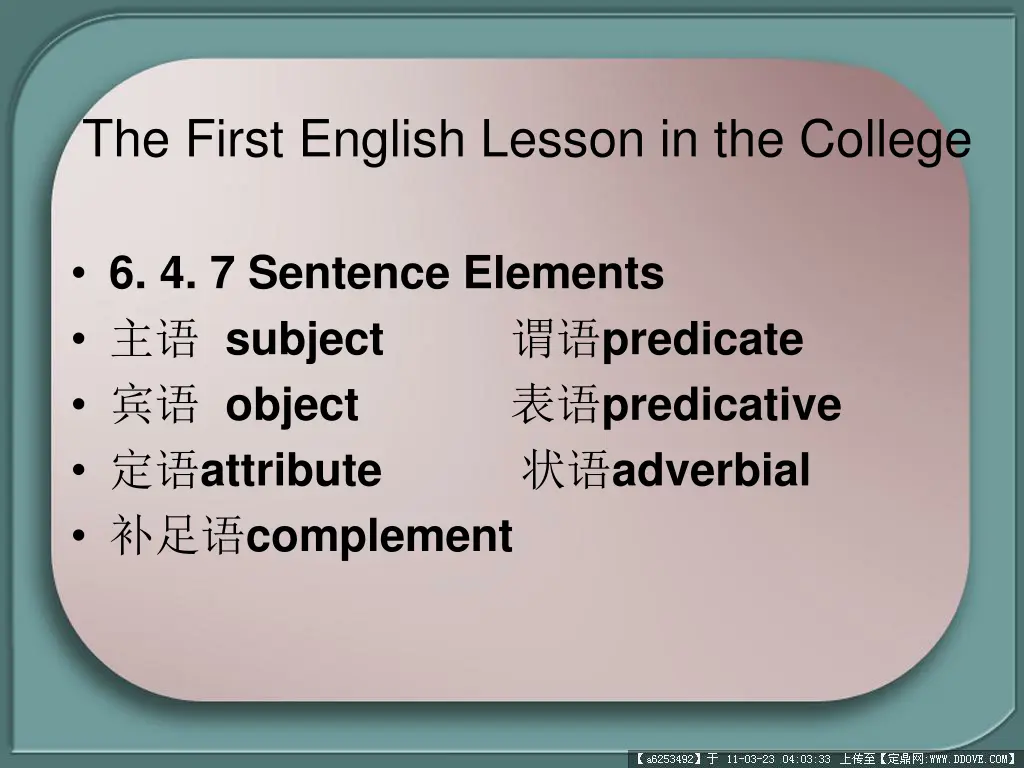 The First English Lesson in the College

• 6. 4. 7 Sentence Elements
• 主语 subject 谓语predicate
• 宾语 object 表语predicative
• 定语attribute 状语adverbial
• 补足语complement

【a6253492】于 11-03-23 04:03:33 上传至【定鼎网:WWW.DDOVE.COM】